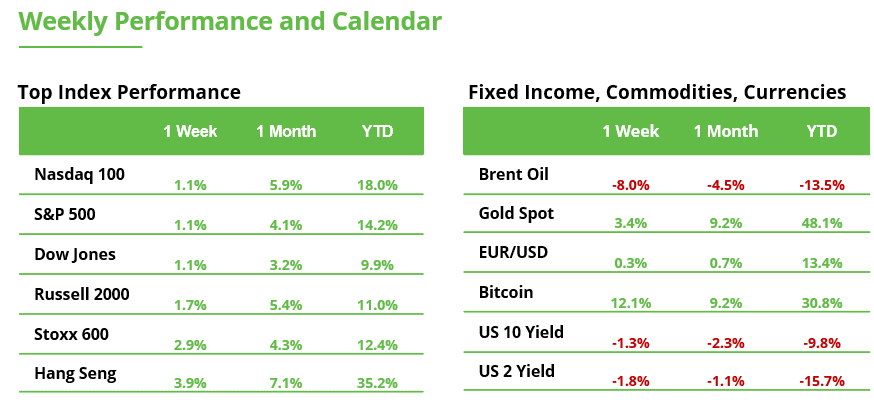 Weekly Performance and Calendar

Top Index Performance

| | 1 Week | 1 Month | YTD |
|---|---|---|---|
| Nasdaq 100 | 1.1% | 5.9% | 18.0% |
| S&P 500 | 1.1% | 4.1% | 14.2% |
| Dow Jones | 1.1% | 3.2% | 9.9% |
| Russell 2000 | 1.7% | 5.4% | 11.0% |
| Stoxx 600 | 2.9% | 4.3% | 12.4% |
| Hang Seng | 3.9% | 7.1% | 35.2% |

Fixed Income, Commodities, Currencies

| | 1 Week | 1 Month | YTD |
|---|---|---|---|
| Brent Oil | -8.0% | -4.5% | -13.5% |
| Gold Spot | 3.4% | 9.2% | 48.1% |
| EUR/USD | 0.3% | 0.7% | 13.4% |
| Bitcoin | 12.1% | 9.2% | 30.8% |
| US 10 Yield | -1.3% | -2.3% | -9.8% |
| US 2 Yield | -1.8% | -1.1% | -15.7% |